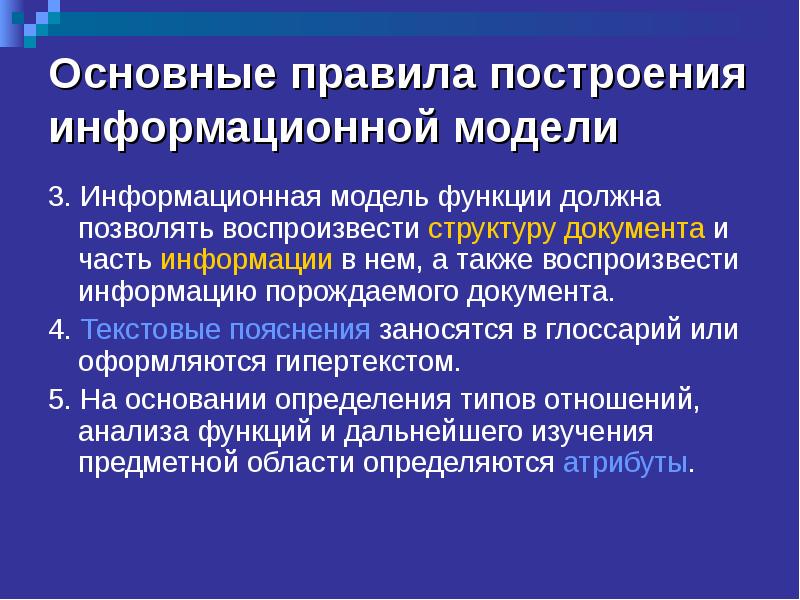 Основные правила построения информационной модели

3. Информационная модель функции должна позволять воспроизвести структуру документа и часть информации в нем, а также воспроизвести информацию порождаемого документа.

4. Текстовые пояснения заносятся в глоссарий или оформляются гипертекстом.

5. На основании определения типов отношений, анализа функций и дальнейшего изучения предметной области определяются атрибуты.